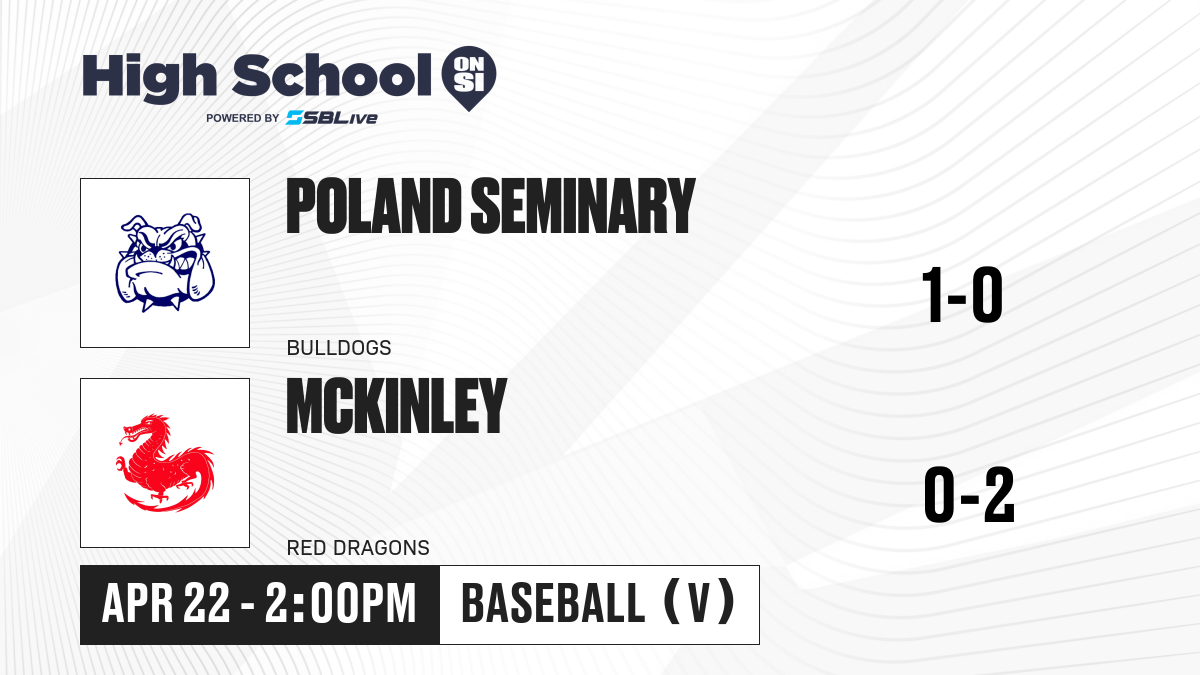 High School ON SI
POWERED BY SBLive

POLAND SEMINARY
BULLDOGS
1-0

MCKINLEY
RED DRAGONS
0-2

APR 22 - 2:00PM
BASEBALL (V)